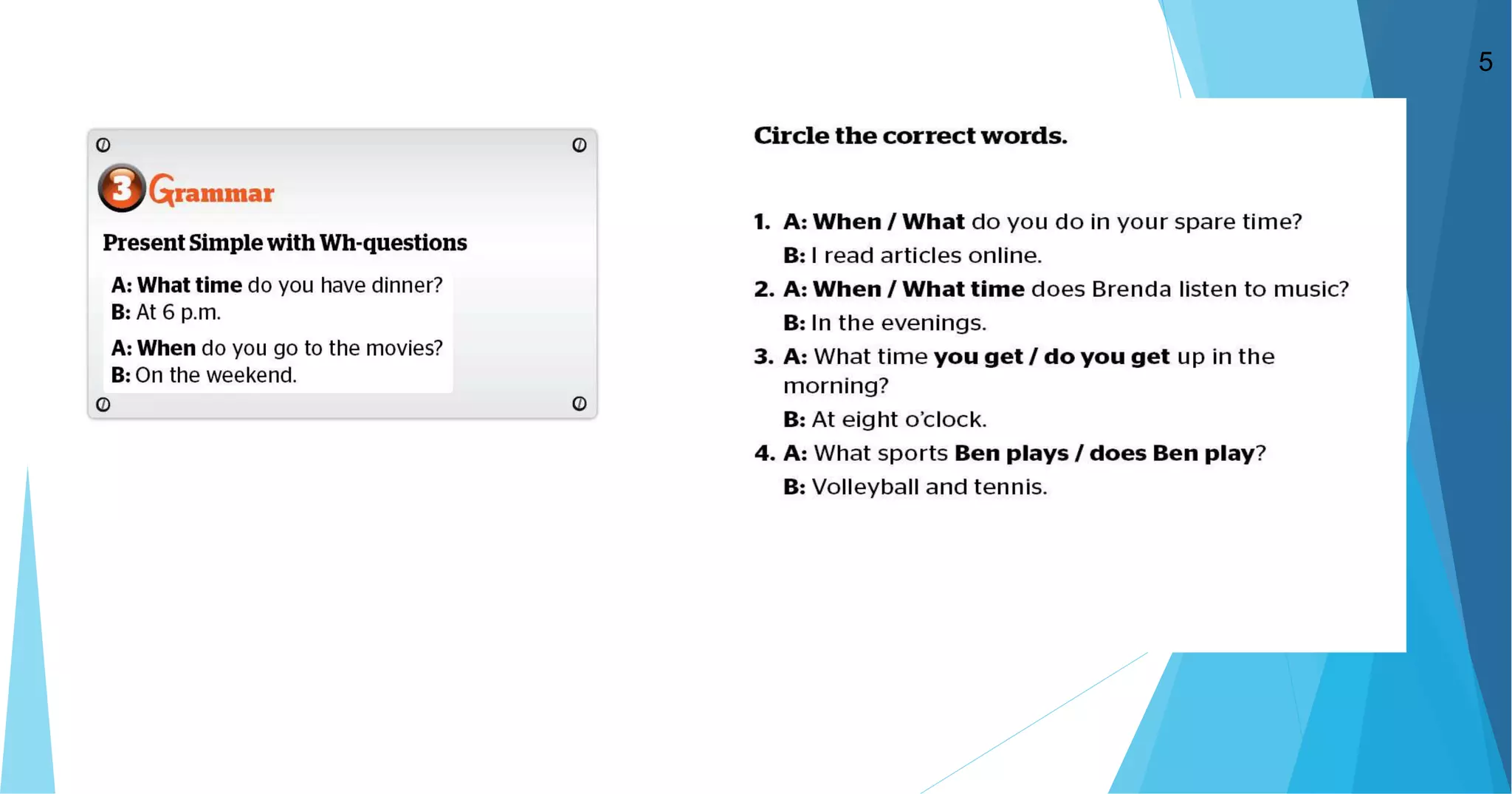 5

3 Grammar

Present Simple with Wh-questions

A: What time do you have dinner?
B: At 6 p.m.

A: When do you go to the movies?
B: On the weekend.

Circle the correct words.

1. A: When / What do you do in your spare time?
B: I read articles online.
2. A: When / What time does Brenda listen to music?
B: In the evenings.
3. A: What time you get / do you get up in the morning?
B: At eight o'clock.
4. A: What sports Ben plays / does Ben play?
B: Volleyball and tennis.